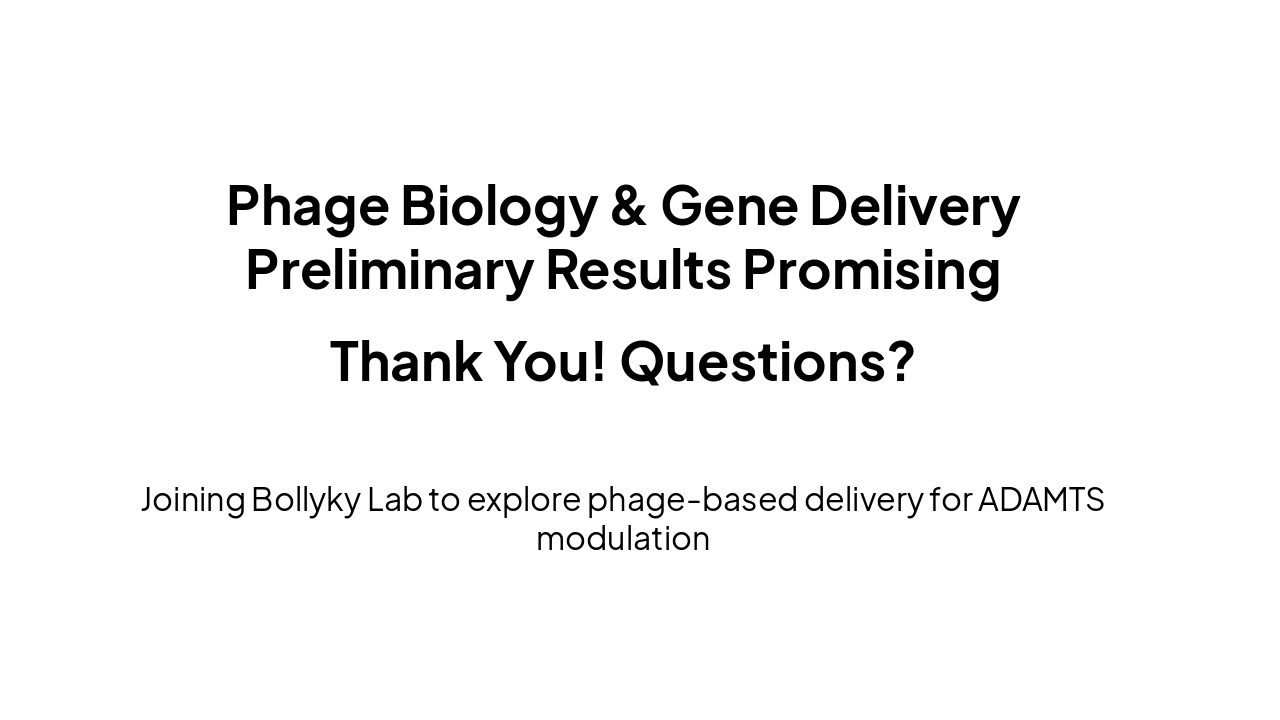 Phage Biology & Gene Delivery
Preliminary Results Promising

Thank You! Questions?

Joining Bollyky Lab to explore phage-based delivery for ADAMTS modulation